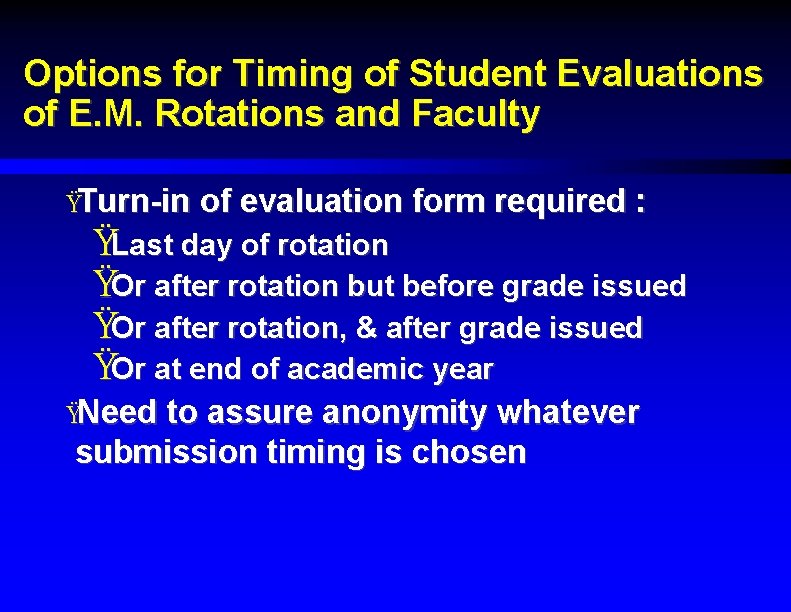 Options for Timing of Student Evaluations of E.M. Rotations and Faculty

ŸTurn-in of evaluation form required :

ŸLast day of rotation

ŸOr after rotation but before grade issued

ŸOr after rotation, & after grade issued

ŸOr at end of academic year

ŸNeed to assure anonymity whatever submission timing is chosen